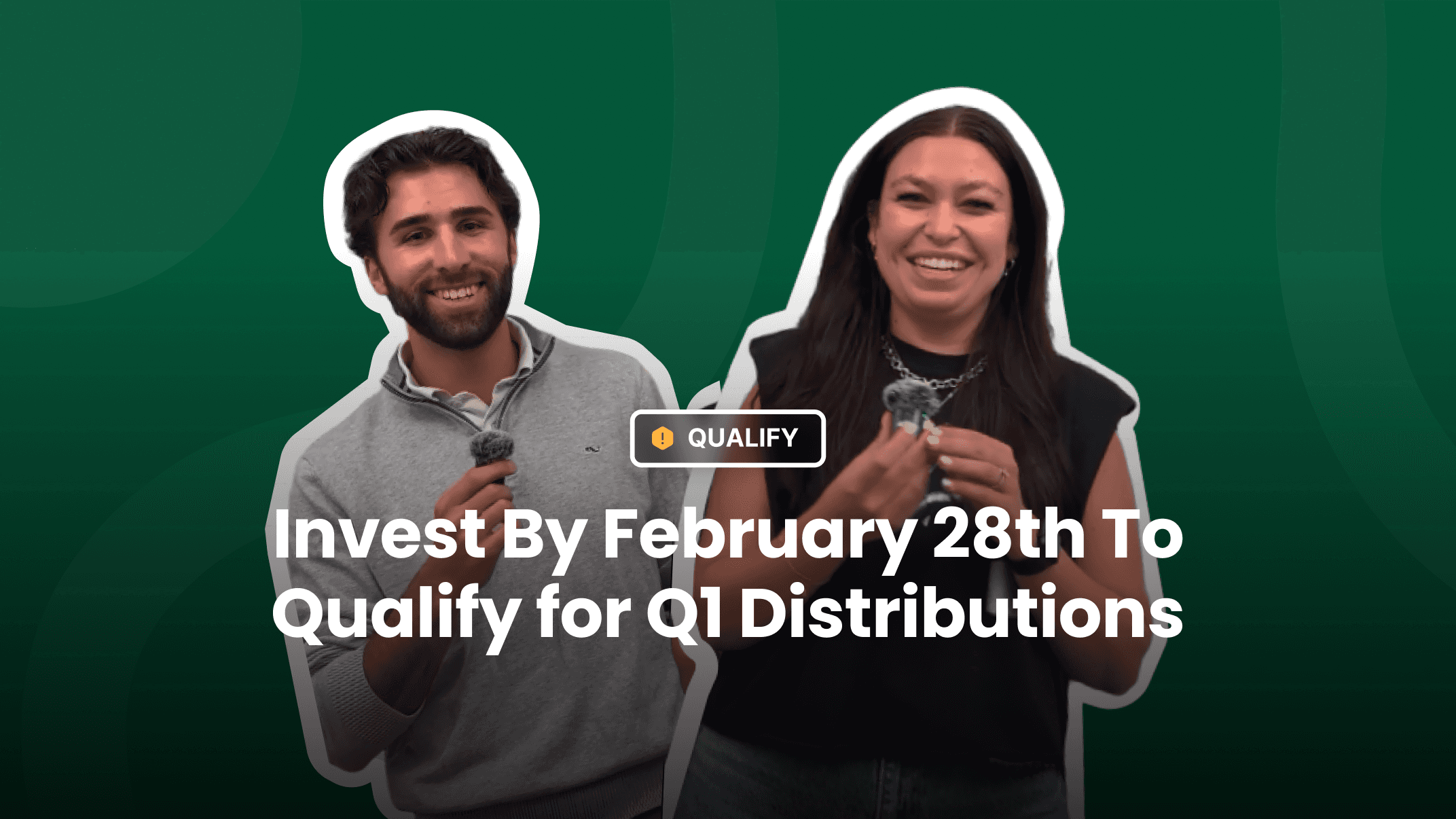 QUALIFY

Invest By February 28th To Qualify for Q1 Distributions